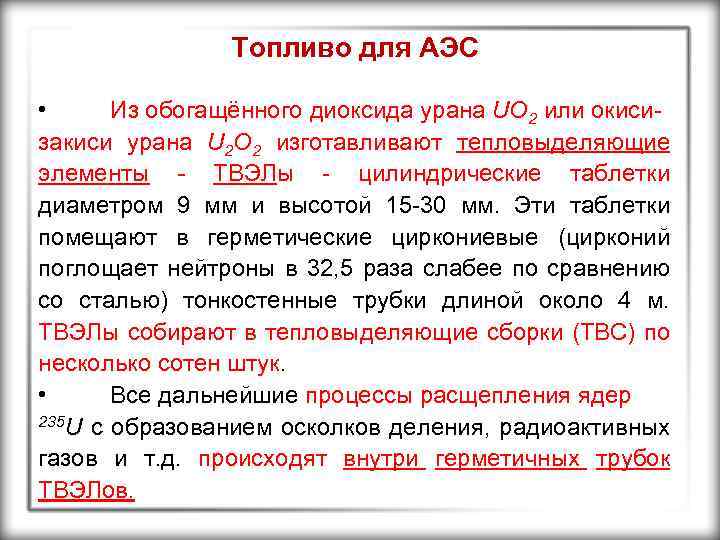 Топливо для АЭС

• Из обогащённого диоксида урана $UO_2$ или окиси-закиси урана $U_2O_2$ изготавливают тепловыделяющие элементы - ТВЭЛы - цилиндрические таблетки диаметром 9 мм и высотой 15-30 мм. Эти таблетки помещают в герметические циркониевые (цирконий поглощает нейтроны в 32,5 раза слабее по сравнению со сталью) тонкостенные трубки длиной около 4 м. ТВЭЛы собирают в тепловыделяющие сборки (ТВС) по несколько сотен штук.

• Все дальнейшие процессы расщепления ядер $^{235}U$ с образованием осколков деления, радиоактивных газов и т.д. происходят внутри герметичных трубок ТВЭЛов.